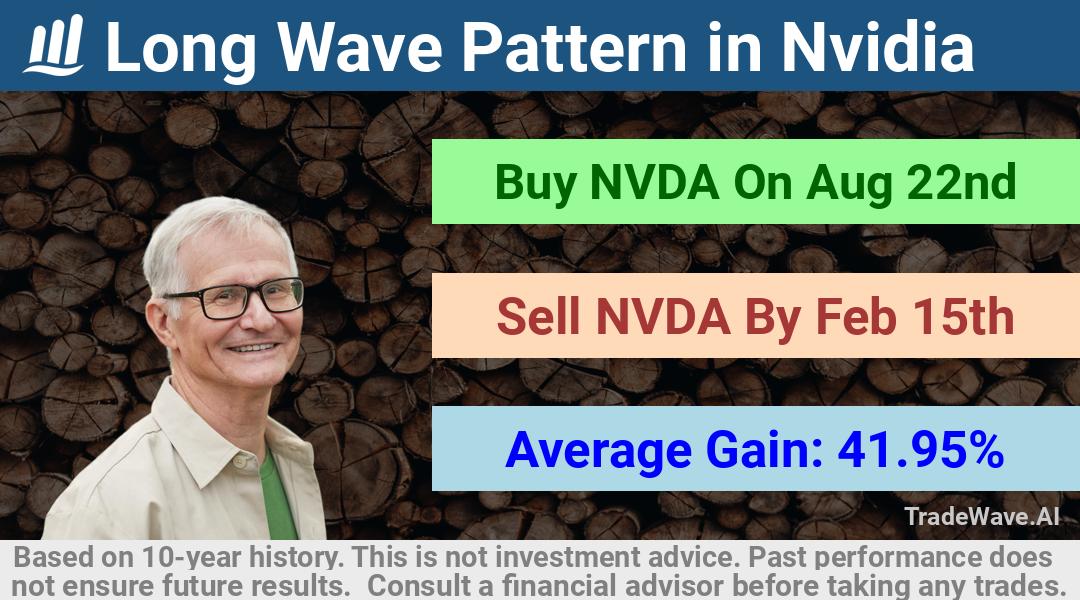 Long Wave Pattern in Nvidia

Buy NVDA On Aug 22nd

Sell NVDA By Feb 15th

Average Gain: 41.95%

TradeWave.AI

Based on 10-year history. This is not investment advice. Past performance does not ensure future results. Consult a financial advisor before taking any trades.